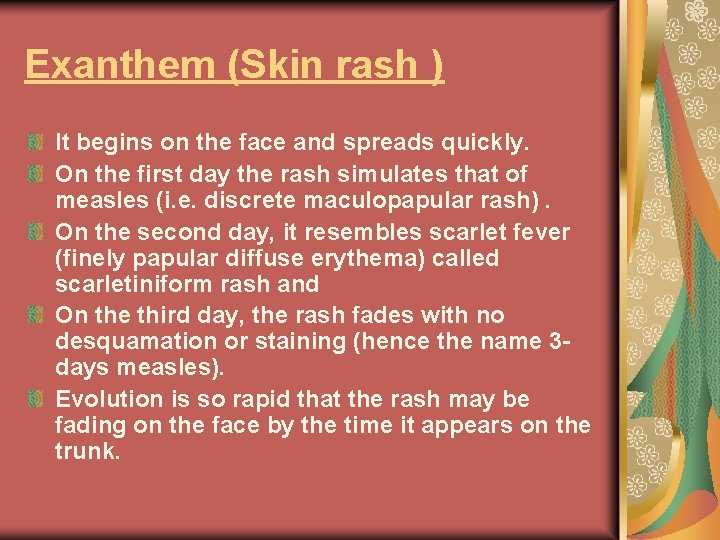 Exanthem (Skin rash )

It begins on the face and spreads quickly.

On the first day the rash simulates that of measles (i.e. discrete maculopapular rash) .

On the second day, it resembles scarlet fever (finely papular diffuse erythema) called scarletiniform rash and

On the third day, the rash fades with no desquamation or staining (hence the name 3-days measles).

Evolution is so rapid that the rash may be fading on the face by the time it appears on the trunk.